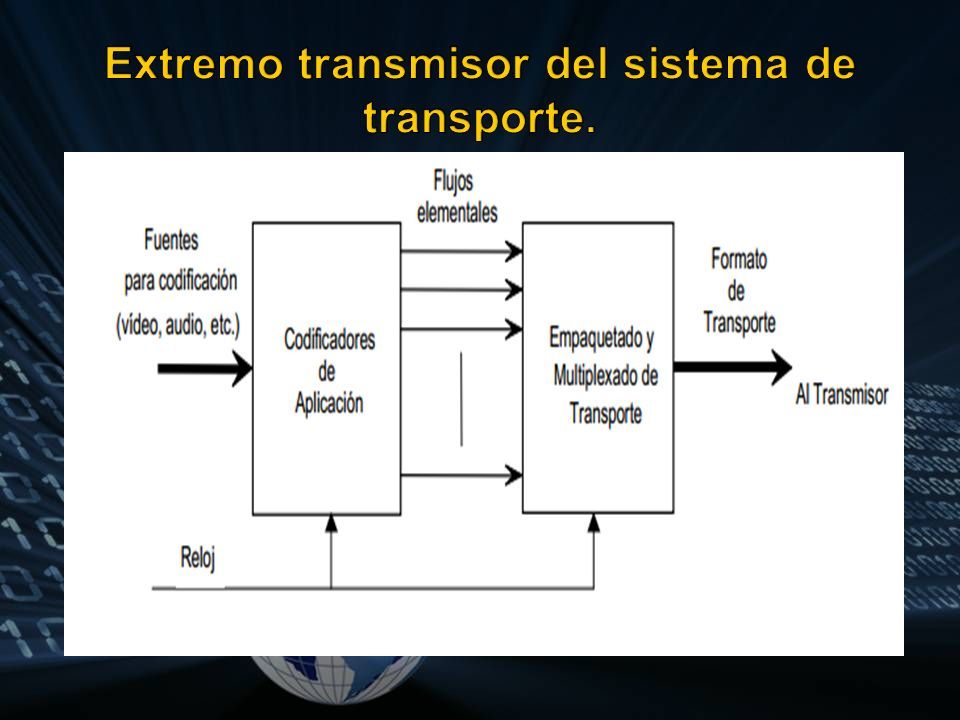 Extremo transmisor del sistema de transporte.

Fuentes para codificación (vídeo, audio, etc.)

Codificadores de Aplicación

Flujos elementales

Empaquetado y Multiplexado de Transporte

Formato de Transporte

Al Transmisor

Reloj